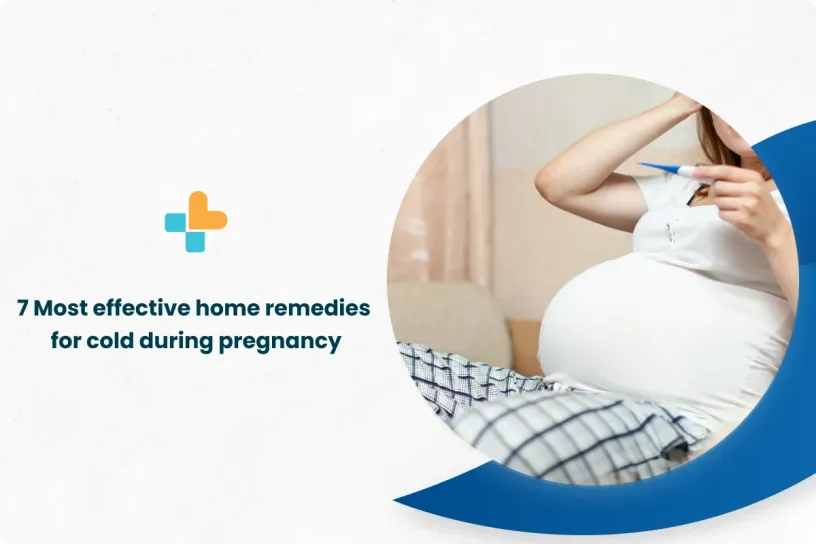 7 Most effective home remedies for cold during pregnancy